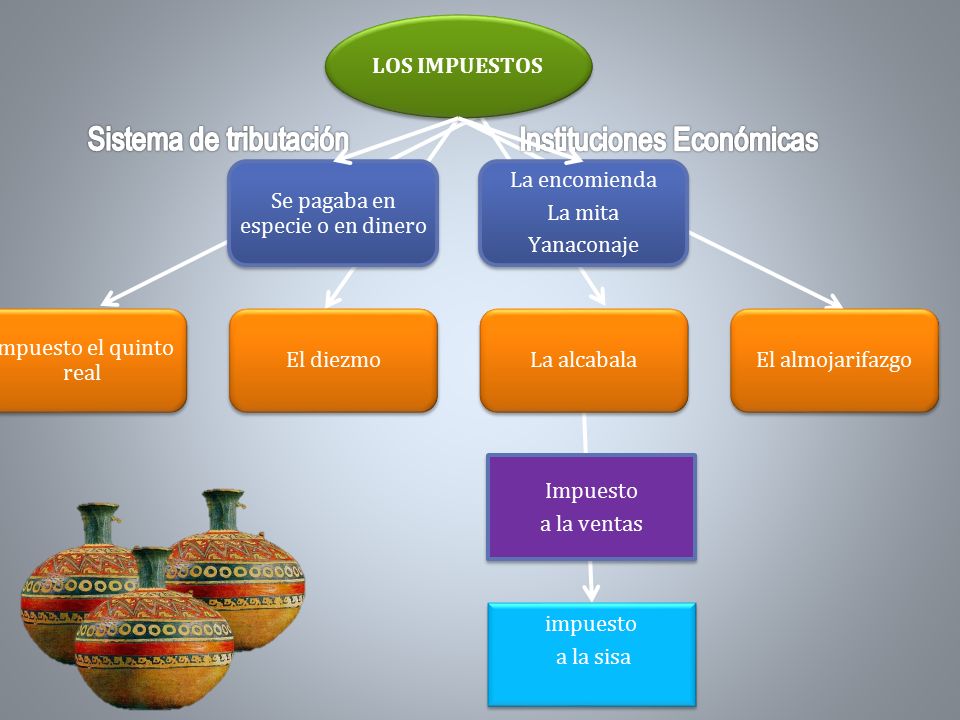 LOS IMPUESTOS

Sistema de tributación

Instituciones Económicas

Se pagaba en especie o en dinero

La encomienda
La mita
Yanaconaje

mpuesto el quinto real

El diezmo

La alcabala

El almojarifazgo

Impuesto
a la ventas

impuesto
a la sisa